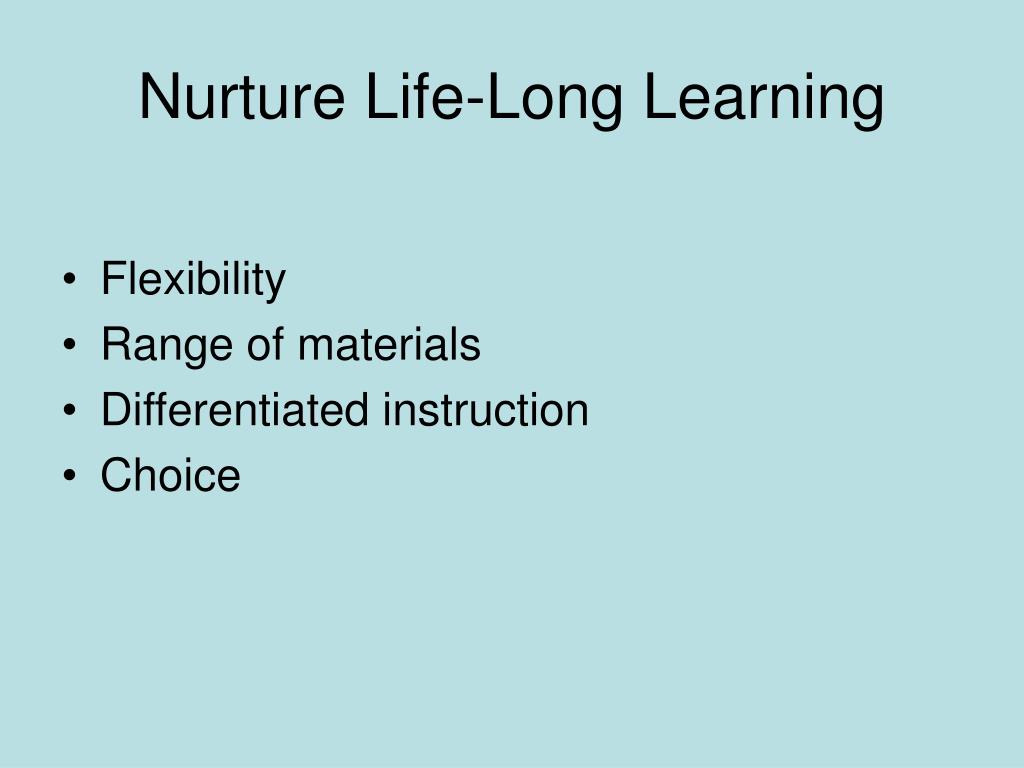 Nurture Life-Long Learning

• Flexibility
• Range of materials
• Differentiated instruction
• Choice